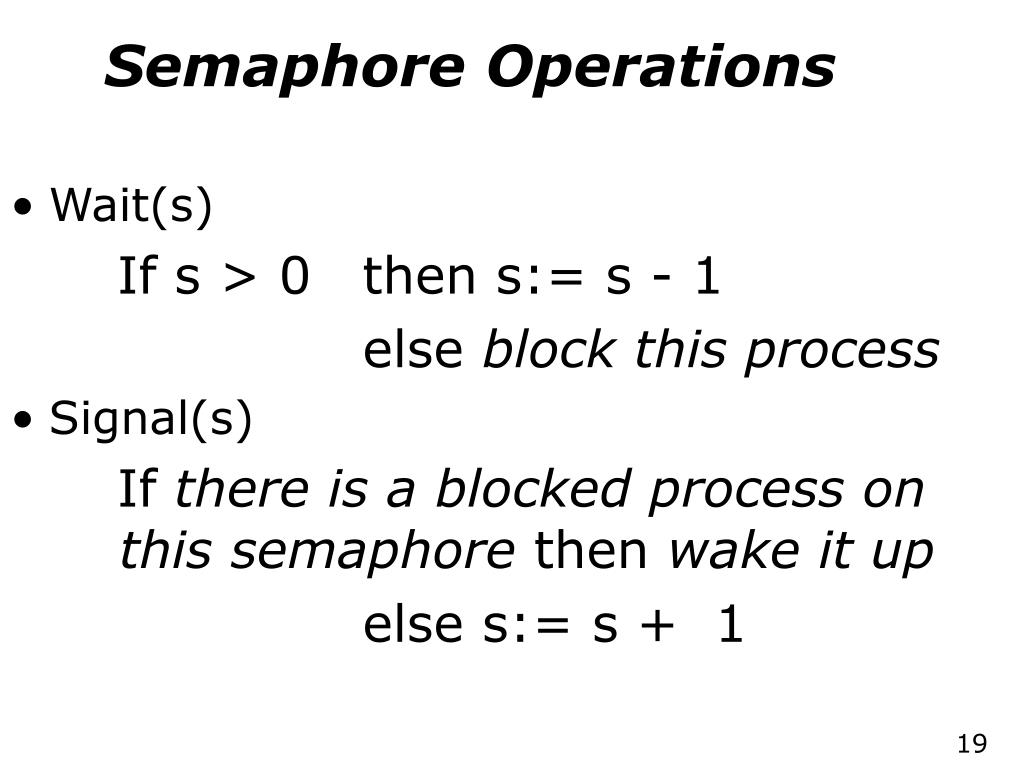 Semaphore Operations

• Wait(s)

If s > 0 then s:= s - 1

else block this process

• Signal(s)

If there is a blocked process on this semaphore then wake it up

else s:= s + 1

19